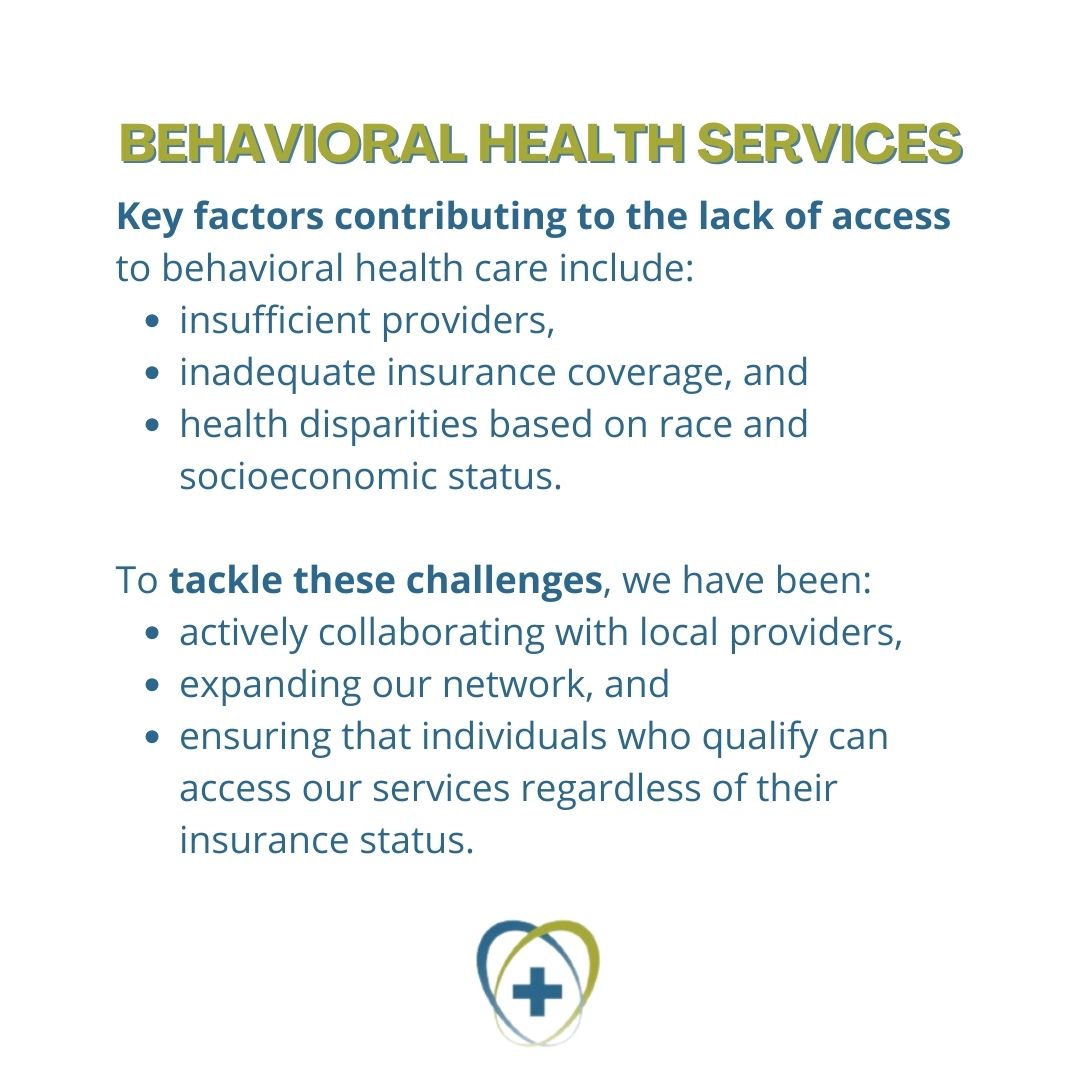 BEHAVIORAL HEALTH SERVICES

Key factors contributing to the lack of access to behavioral health care include:
- insufficient providers,
- inadequate insurance coverage, and
- health disparities based on race and socioeconomic status.

To tackle these challenges, we have been:
- actively collaborating with local providers,
- expanding our network, and
- ensuring that individuals who qualify can access our services regardless of their insurance status.